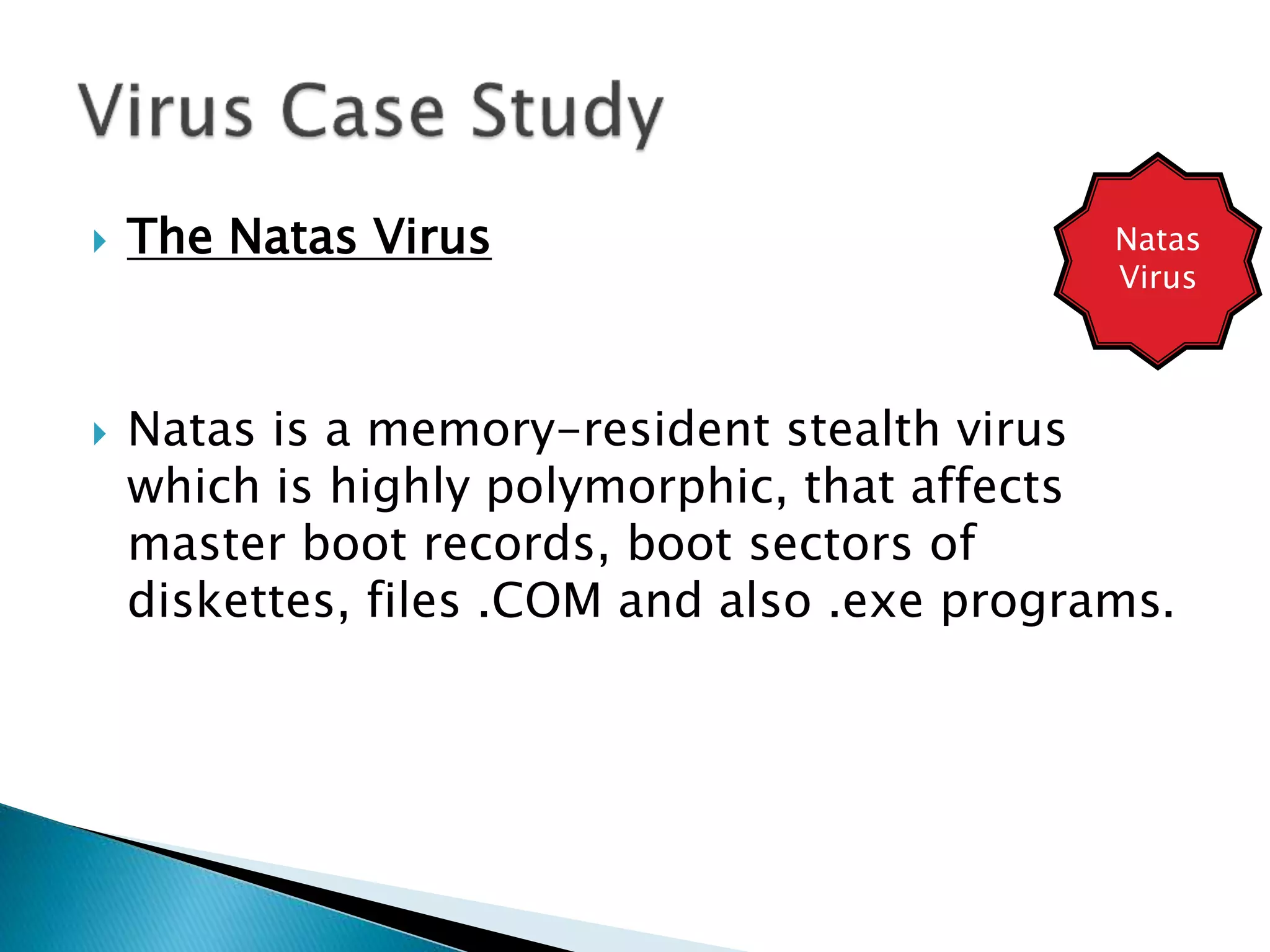 Virus Case Study

The Natas Virus

Natas Virus

Natas is a memory-resident stealth virus which is highly polymorphic, that affects master boot records, boot sectors of diskettes, files .COM and also .exe programs.